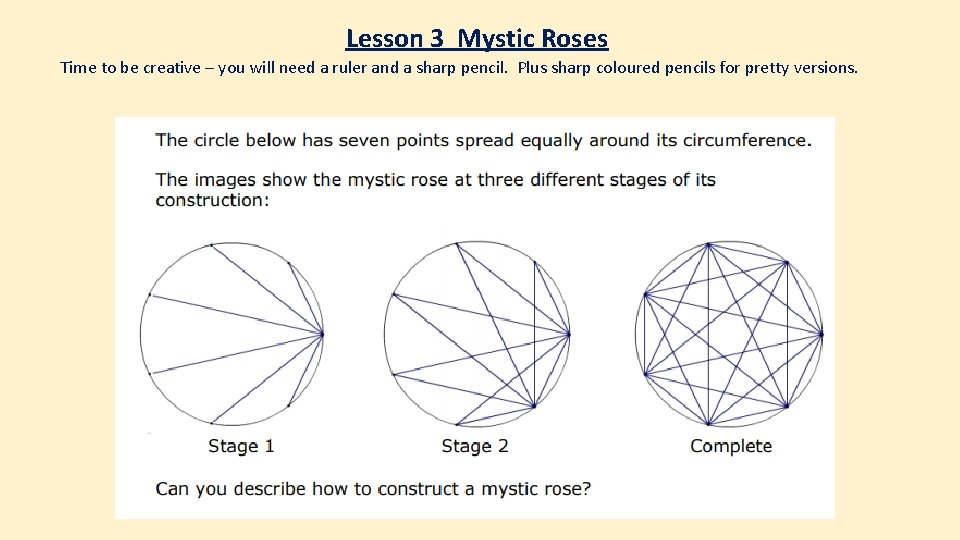 Lesson 3 Mystic Roses

Time to be creative – you will need a ruler and a sharp pencil. Plus sharp coloured pencils for pretty versions.

The circle below has seven points spread equally around its circumference.

The images show the mystic rose at three different stages of its construction:

Stage 1

Stage 2

Complete

Can you describe how to construct a mystic rose?